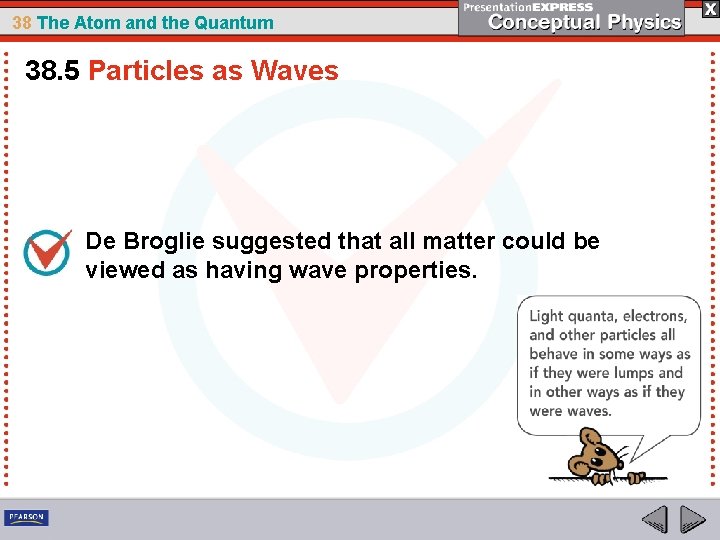 38 The Atom and the Quantum

PresentationEXPRESS
Conceptual Physics

X

38.5 Particles as Waves

De Broglie suggested that all matter could be viewed as having wave properties.

Light quanta, electrons, and other particles all behave in some ways as if they were lumps and in other ways as if they were waves.

PEARSON